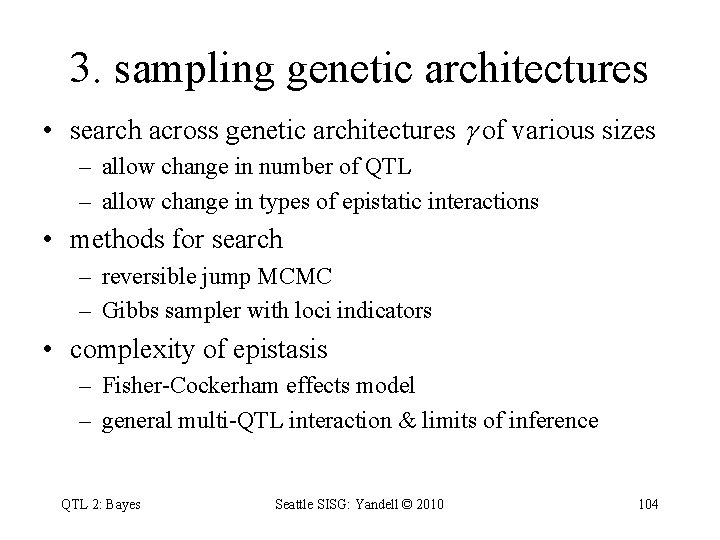 3. sampling genetic architectures

• search across genetic architectures $\gamma$ of various sizes
– allow change in number of QTL
– allow change in types of epistatic interactions

• methods for search
– reversible jump MCMC
– Gibbs sampler with loci indicators

• complexity of epistasis
– Fisher-Cockerham effects model
– general multi-QTL interaction & limits of inference

QTL 2: Bayes

Seattle SISG: Yandell © 2010

104